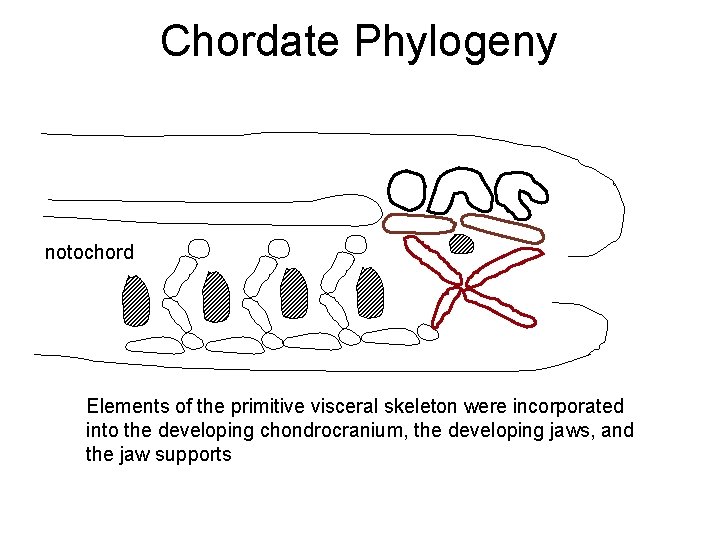 Chordate Phylogeny

notochord

Elements of the primitive visceral skeleton were incorporated into the developing chondrocranium, the developing jaws, and the jaw supports